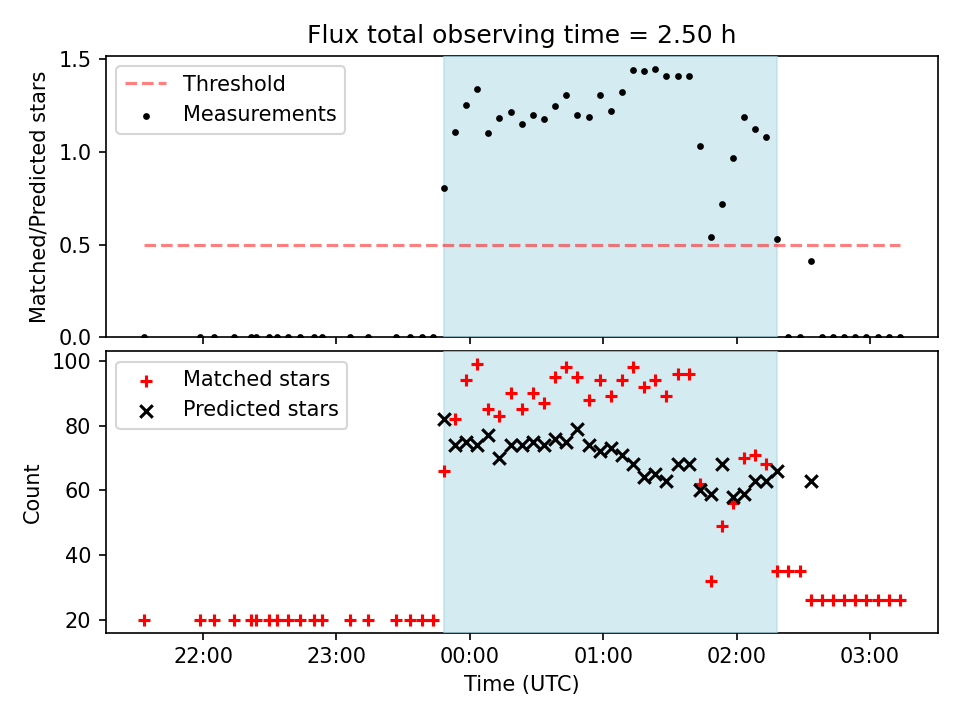 Flux total observing time = 2.50 h

Threshold
Measurements

Matched/Predicted stars

1.5
1.0
0.5
0.0

Matched stars
Predicted stars

Count

100
80
60
40
20

22:00
23:00
00:00
01:00
02:00
03:00

Time (UTC)